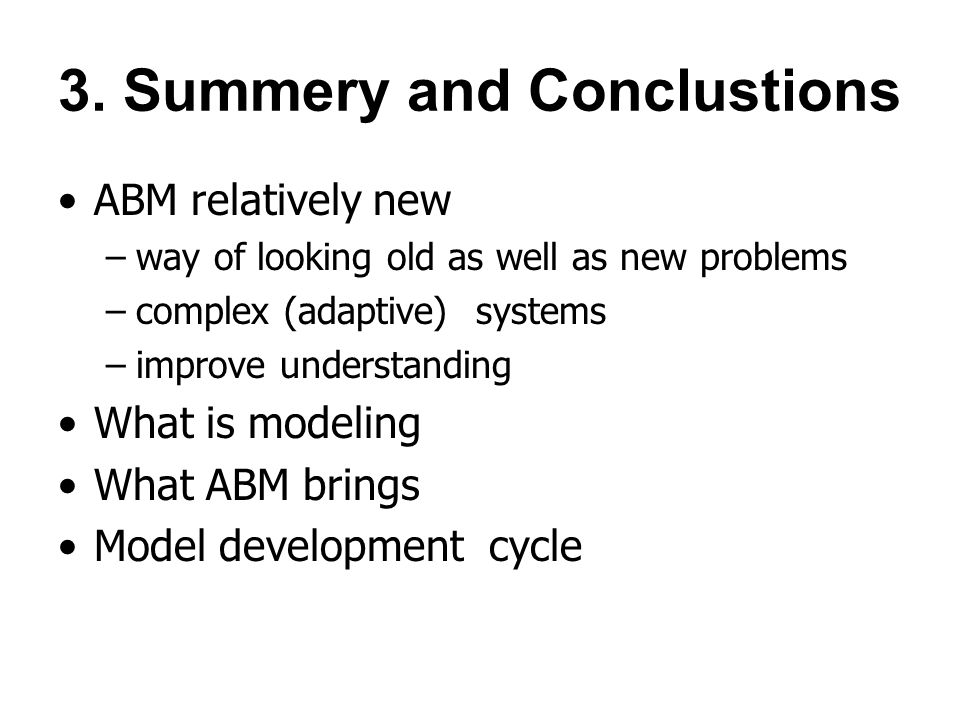 3. Summery and Conclustions

• ABM relatively new
– way of looking old as well as new problems
– complex (adaptive) systems
– improve understanding
• What is modeling
• What ABM brings
• Model development cycle